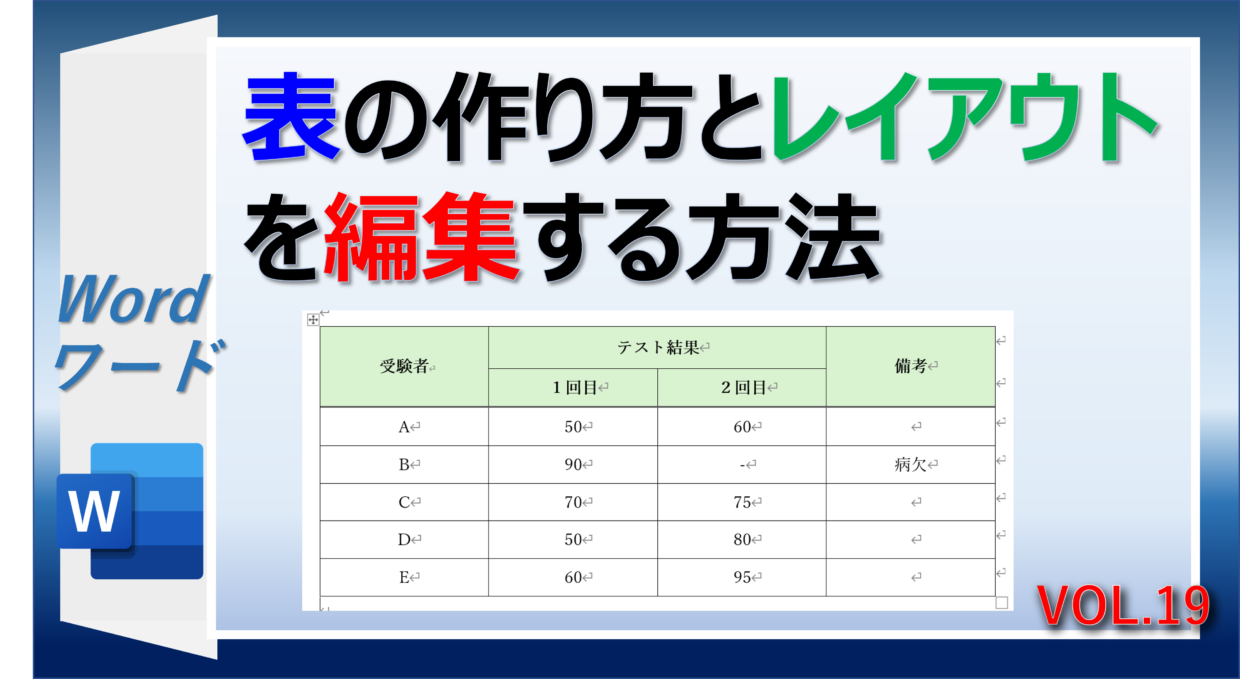 表の作り方とレイアウトを編集する方法

Word
ワード

W

| 受験者 | テスト結果 | | 備考 |
|---|---|---|---|
| | 1回目 | 2回目 | |
| A | 50 | 60 | |
| B | 90 | - | 病欠 |
| C | 70 | 75 | |
| D | 50 | 80 | |
| E | 60 | 95 | |

VOL.19